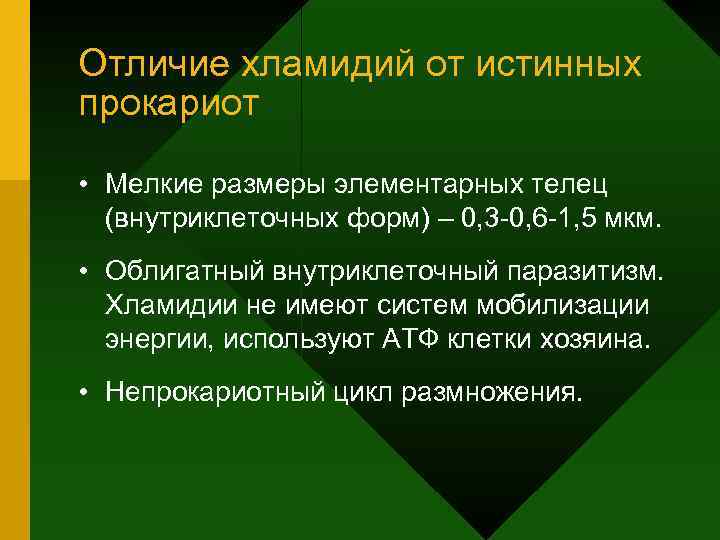 Отличие хламидий от истинных прокариот

• Мелкие размеры элементарных телец (внутриклеточных форм) – 0,3-0,6-1,5 мкм.

• Облигатный внутриклеточный паразитизм. Хламидии не имеют систем мобилизации энергии, используют АТФ клетки хозяина.

• Непрокариотный цикл размножения.